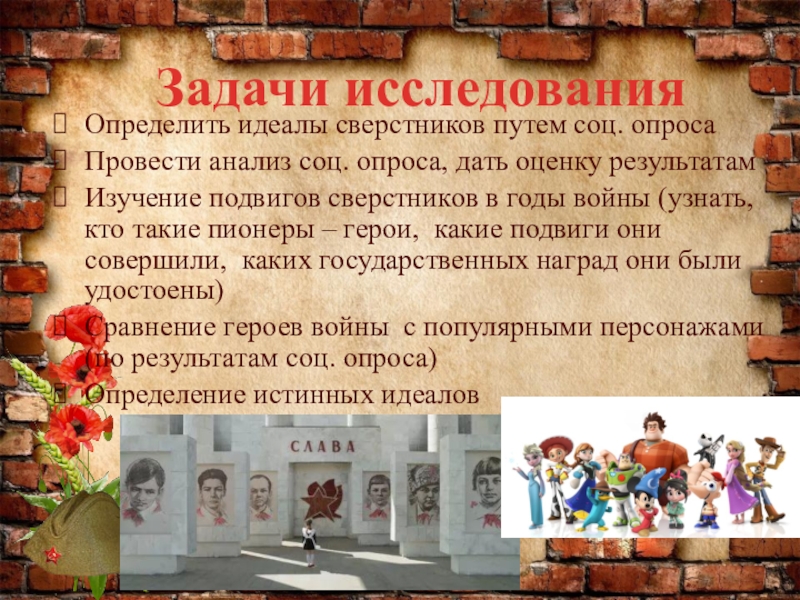 Задачи исследования

Определить идеалы сверстников путем соц. опроса

Провести анализ соц. опроса, дать оценку результатам

Изучение подвигов сверстников в годы войны (узнать, кто такие пионеры – герои, какие подвиги они совершили, каких государственных наград они были удостоены)

Сравнение героев войны с популярными персонажами (по результатам соц. опроса)

Определение истинных идеалов

СЛАВА